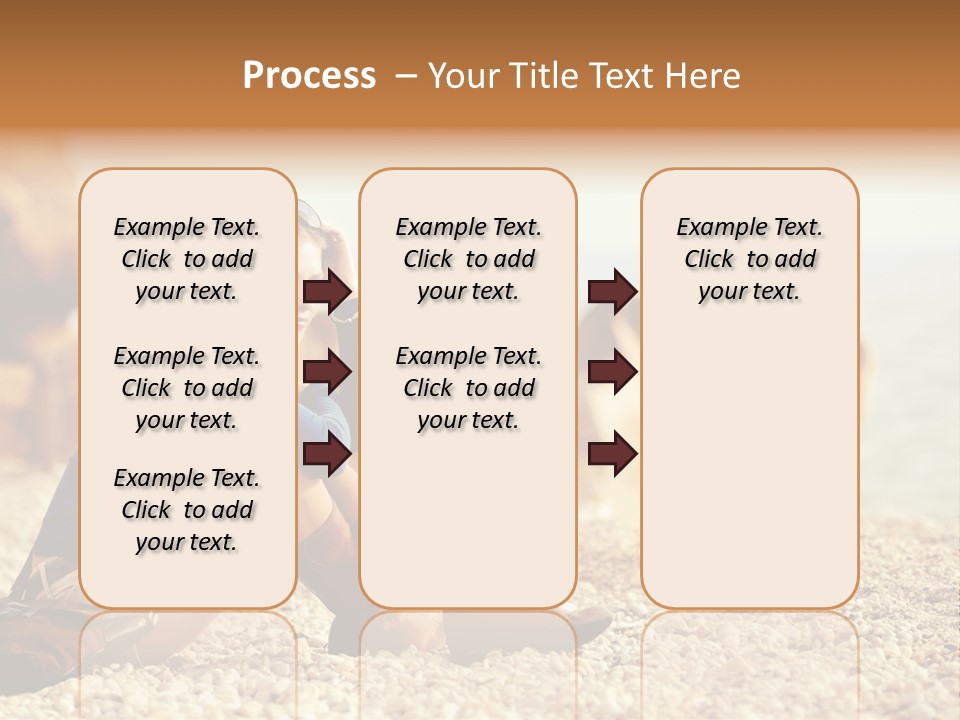 Process – Your Title Text Here

Example Text. Click to add your text.

Example Text. Click to add your text.

Example Text. Click to add your text.

Example Text. Click to add your text.

Example Text. Click to add your text.

Example Text. Click to add your text.